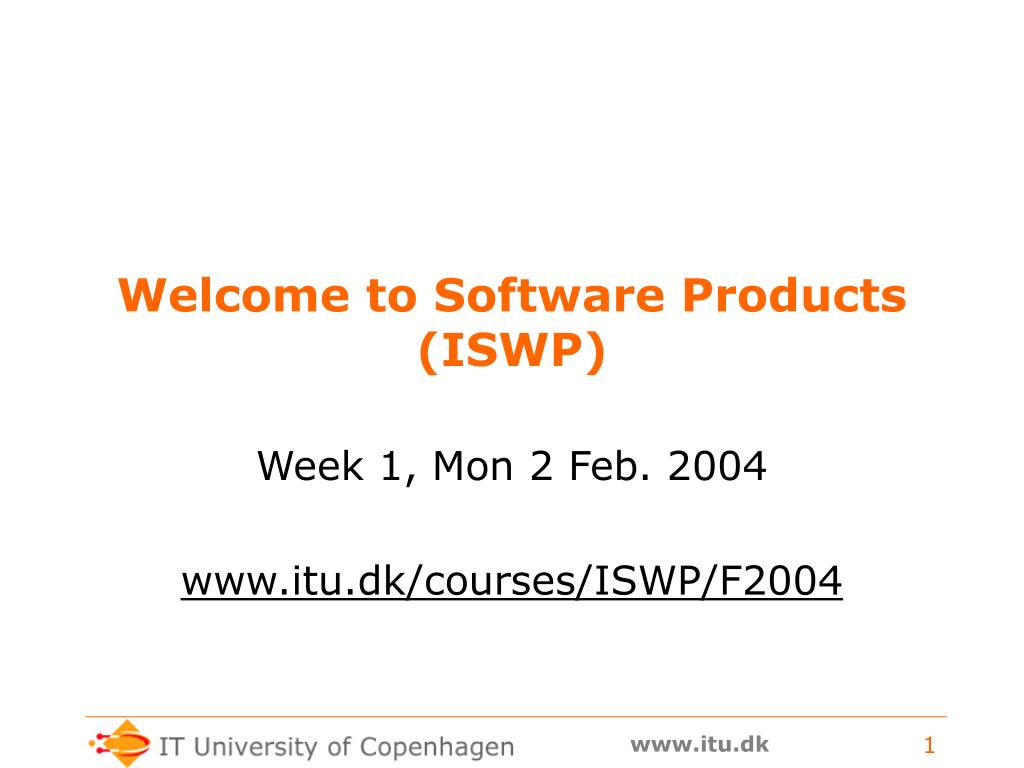 Welcome to Software Products (ISWP)

Week 1, Mon 2 Feb. 2004

www.itu.dk/courses/ISWP/F2004

IT University of Copenhagen

www.itu.dk

1